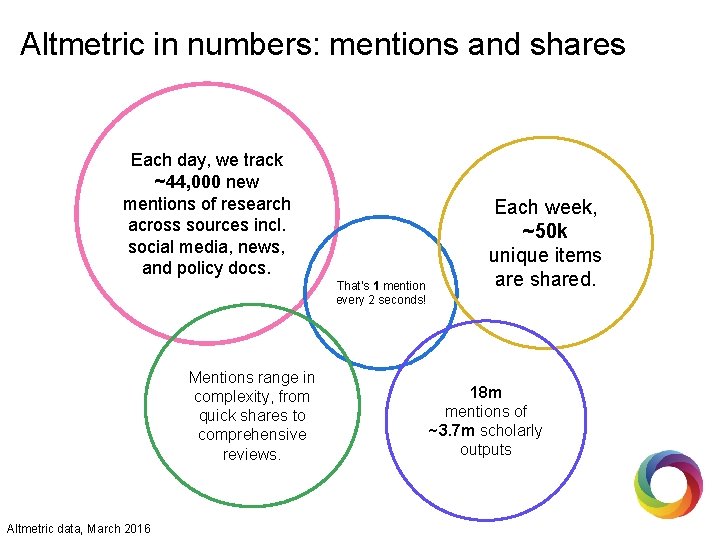 Altmetric in numbers: mentions and shares

Each day, we track ~44,000 new mentions of research across sources incl. social media, news, and policy docs.

That's 1 mention every 2 seconds!

Each week, ~50k unique items are shared.

Mentions range in complexity, from quick shares to comprehensive reviews.

18m mentions of ~3.7m scholarly outputs

Altmetric data, March 2016